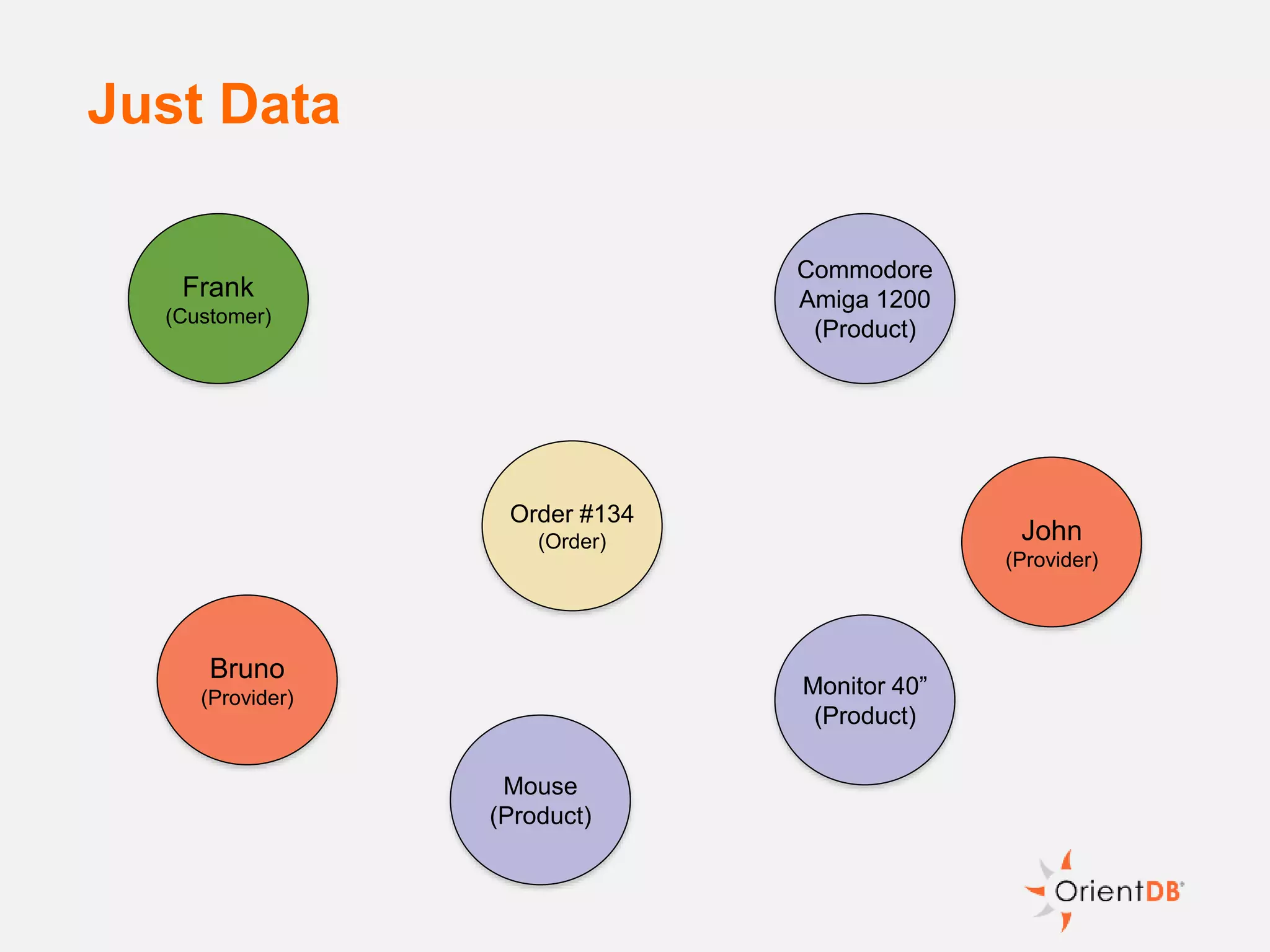 Just Data

Frank
(Customer)

Commodore Amiga 1200
(Product)

Order #134
(Order)

John
(Provider)

Bruno
(Provider)

Monitor 40”
(Product)

Mouse
(Product)

OrientDB